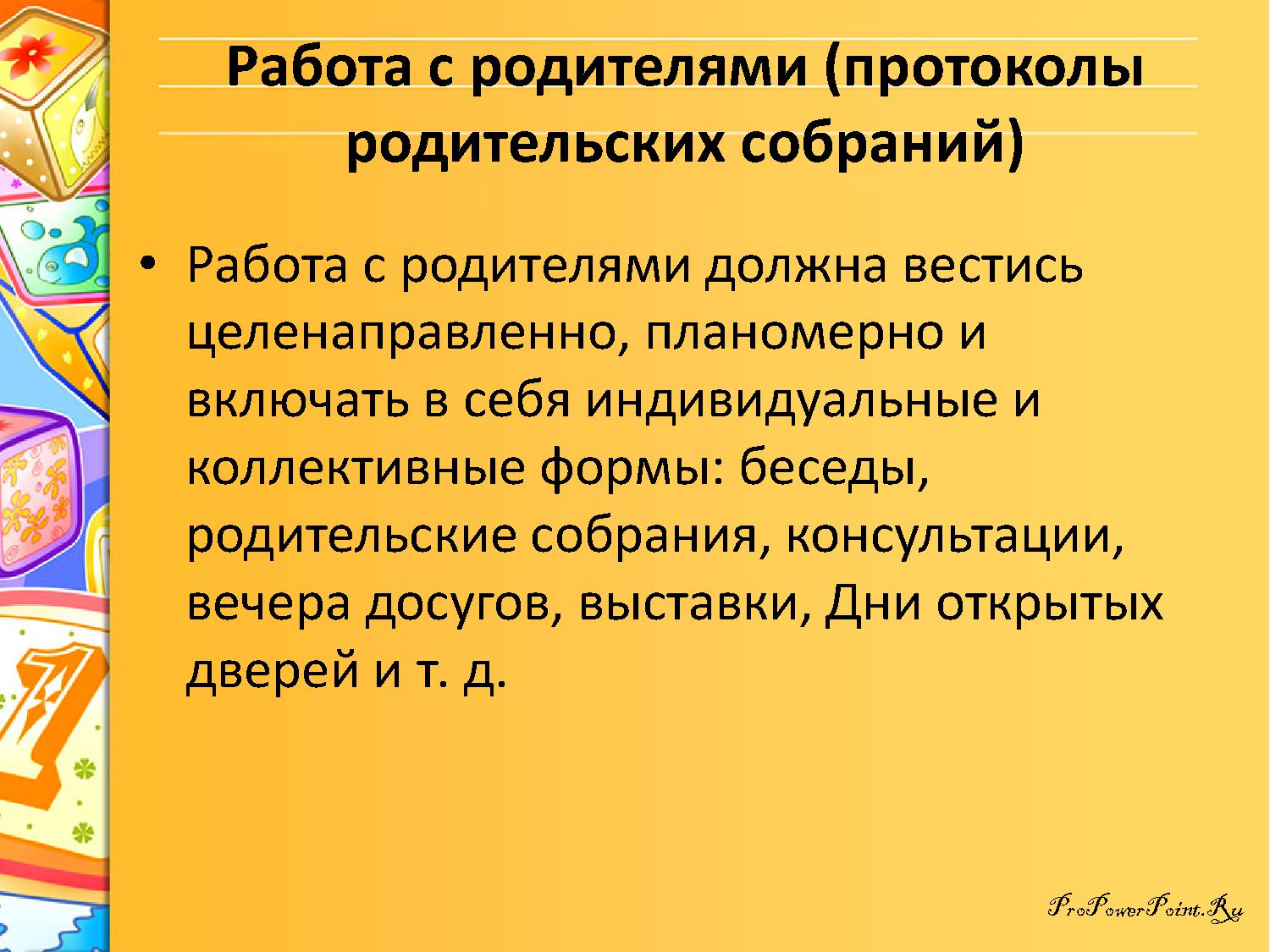 Работа с родителями (протоколы родительских собраний)

• Работа с родителями должна вестись целенаправленно, планомерно и включать в себя индивидуальные и коллективные формы: беседы, родительские собрания, консультации, вечера досугов, выставки, Дни открытых дверей и т. д.

ProPowerPoint.Ru